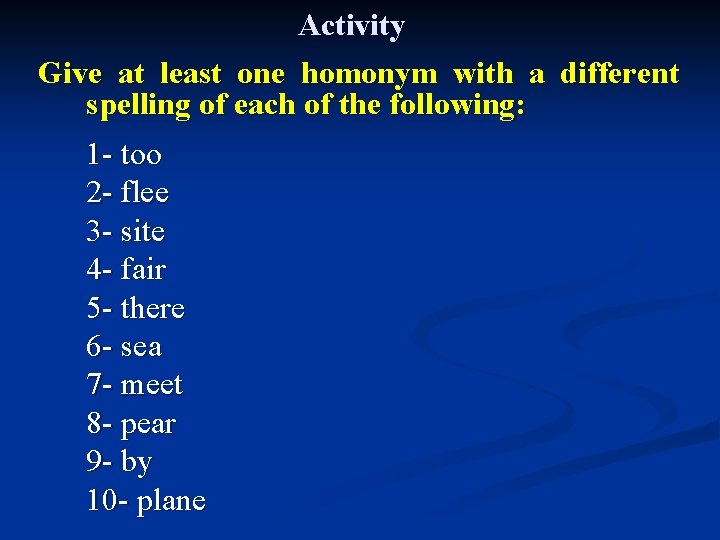 Activity

Give at least one homonym with a different spelling of each of the following:

1- too
2- flee
3- site
4- fair
5- there
6- sea
7- meet
8- pear
9- by
10- plane